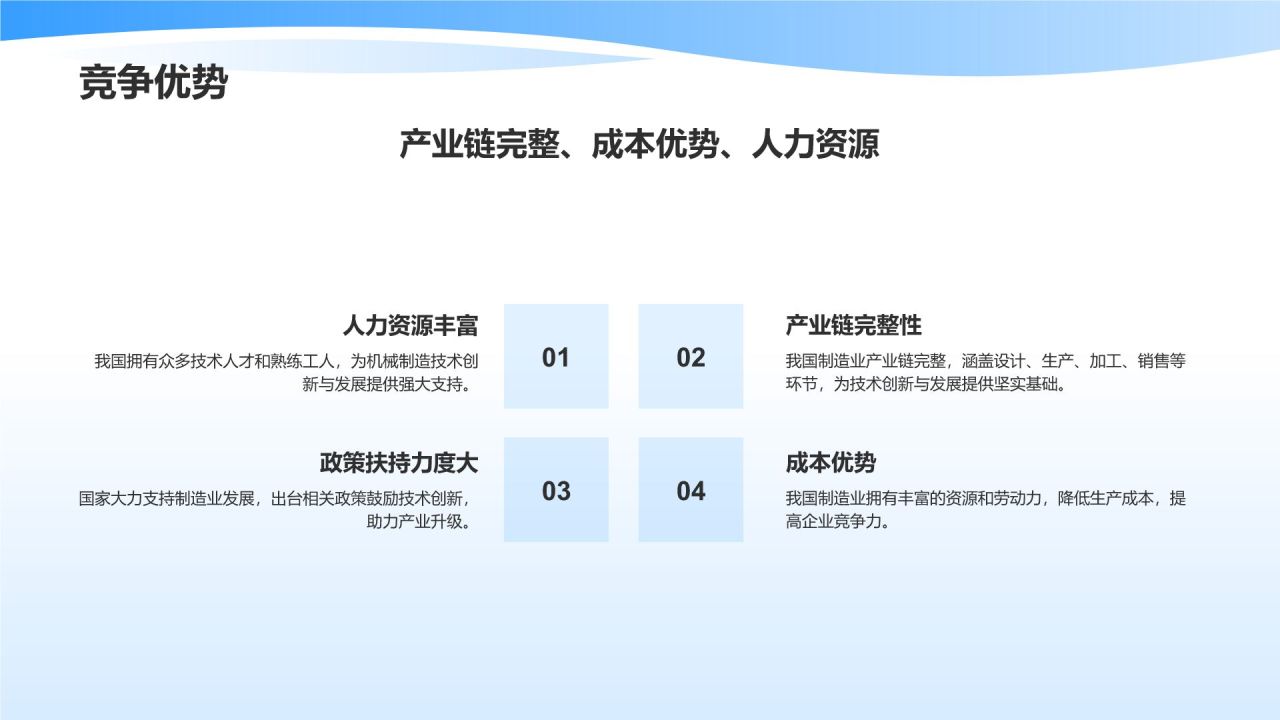 竞争优势

产业链完整、成本优势、人力资源

人力资源丰富

我国拥有众多技术人才和熟练工人，为机械制造技术创新与发展提供强大支持。

01

02

产业链完整性

我国制造业产业链完整，涵盖设计、生产、加工、销售等环节，为技术创新与发展提供坚实基础。

政策扶持力度大

国家大力支持制造业发展，出台相关政策鼓励技术创新，助力产业升级。

03

04

成本优势

我国制造业拥有丰富的资源和劳动力，降低生产成本，提高企业竞争力。